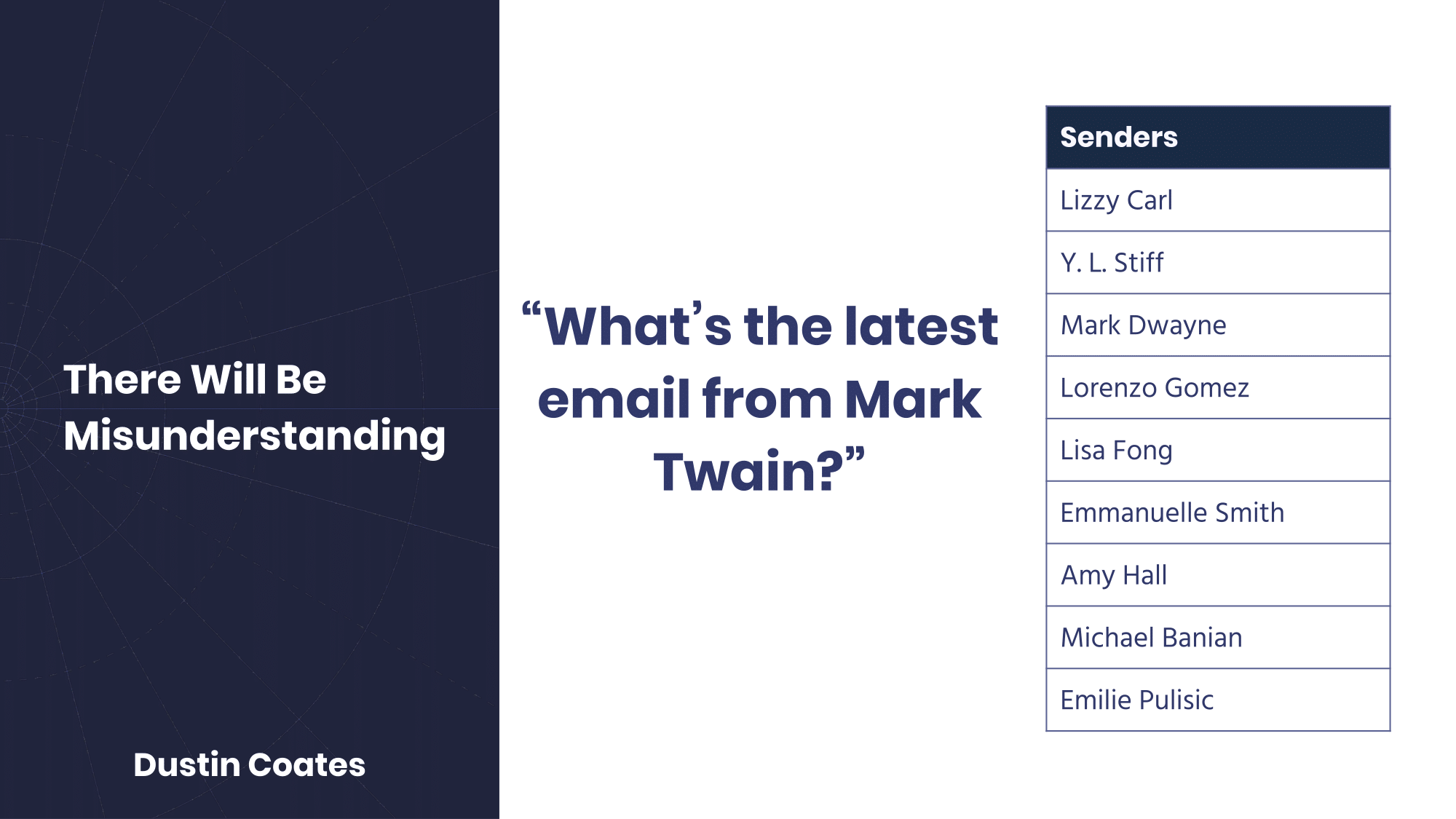 There Will Be Misunderstanding

Dustin Coates

“What’s the latest email from Mark Twain?”

| Senders |
|---|
| Lizzy Carl |
| Y. L. Stiff |
| Mark Dwayne |
| Lorenzo Gomez |
| Lisa Fong |
| Emmanuelle Smith |
| Amy Hall |
| Michael Banian |
| Emilie Pulisic |